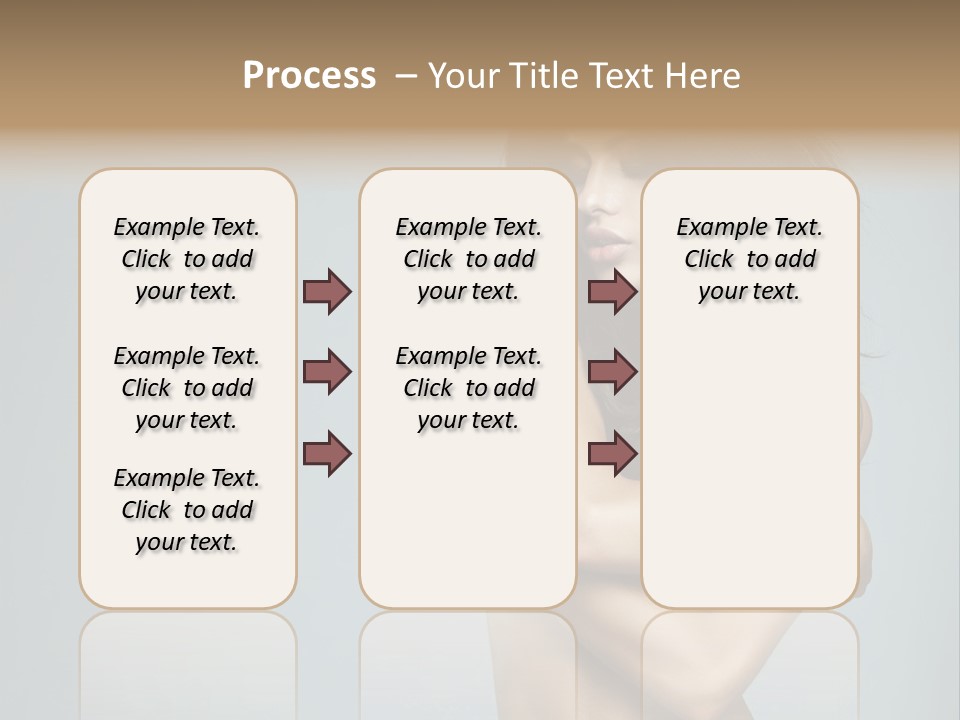 Process – Your Title Text Here

Example Text. Click to add your text.

Example Text. Click to add your text.

Example Text. Click to add your text.

Example Text. Click to add your text.

Example Text. Click to add your text.

Example Text. Click to add your text.